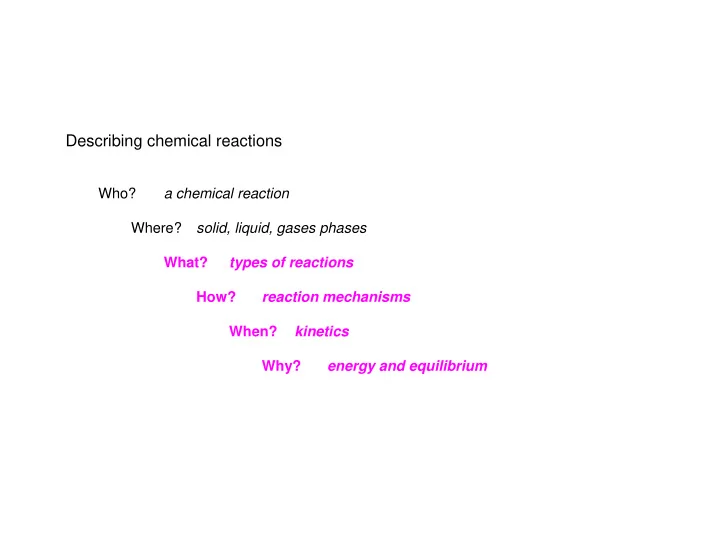 Describing chemical reactions

Who? a chemical reaction

Where? solid, liquid, gases phases

What? types of reactions

How? reaction mechanisms

When? kinetics

Why? energy and equilibrium